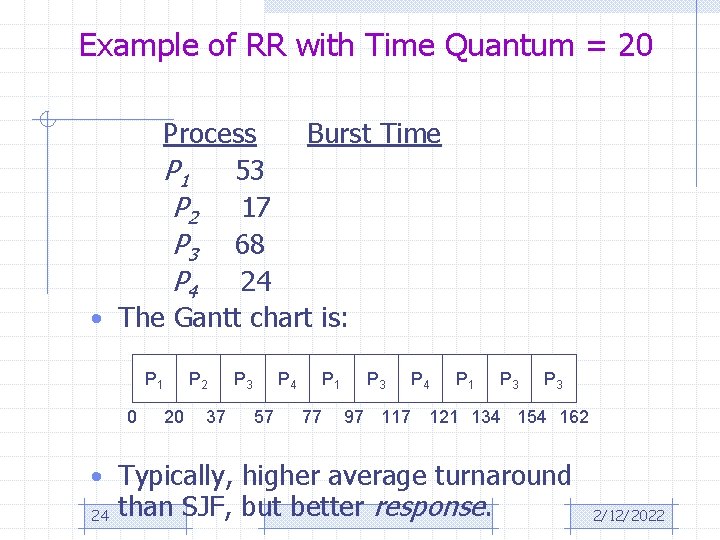 Example of RR with Time Quantum = 20

| Process | Burst Time |
|---|---|
| $P_1$ | 53 |
| $P_2$ | 17 |
| $P_3$ | 68 |
| $P_4$ | 24 |

• The Gantt chart is:

| $P_1$ | $P_2$ | $P_3$ | $P_4$ | $P_1$ | $P_3$ | $P_4$ | $P_1$ | $P_3$ | $P_3$ |
|---|---|---|---|---|---|---|---|---|---|

0 20 37 57 77 97 117 121 134 154 162

• Typically, higher average turnaround than SJF, but better *response*.

24

2/12/2022